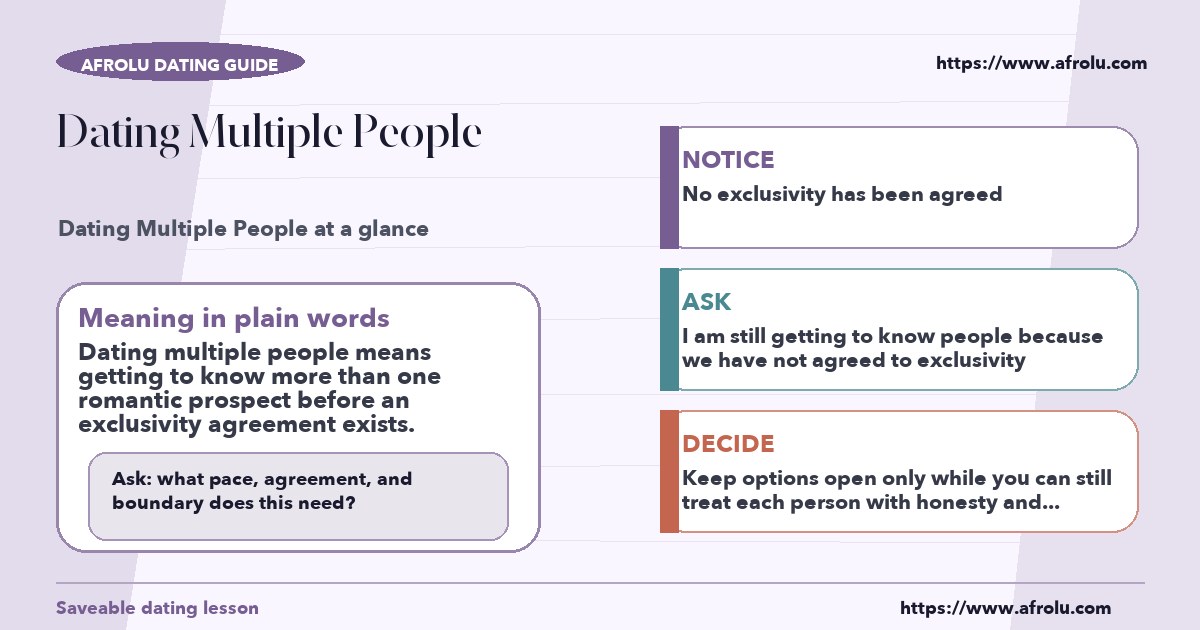 AFROLU DATING GUIDE

https://www.afrolu.com

Dating Multiple People

Dating Multiple People at a glance

Meaning in plain words

Dating multiple people means getting to know more than one romantic prospect before an exclusivity agreement exists.

Ask: what pace, agreement, and boundary does this need?

NOTICE

No exclusivity has been agreed

ASK

I am still getting to know people because we have not agreed to exclusivity

DECIDE

Keep options open only while you can still treat each person with honesty and...

Saveable dating lesson

https://www.afrolu.com